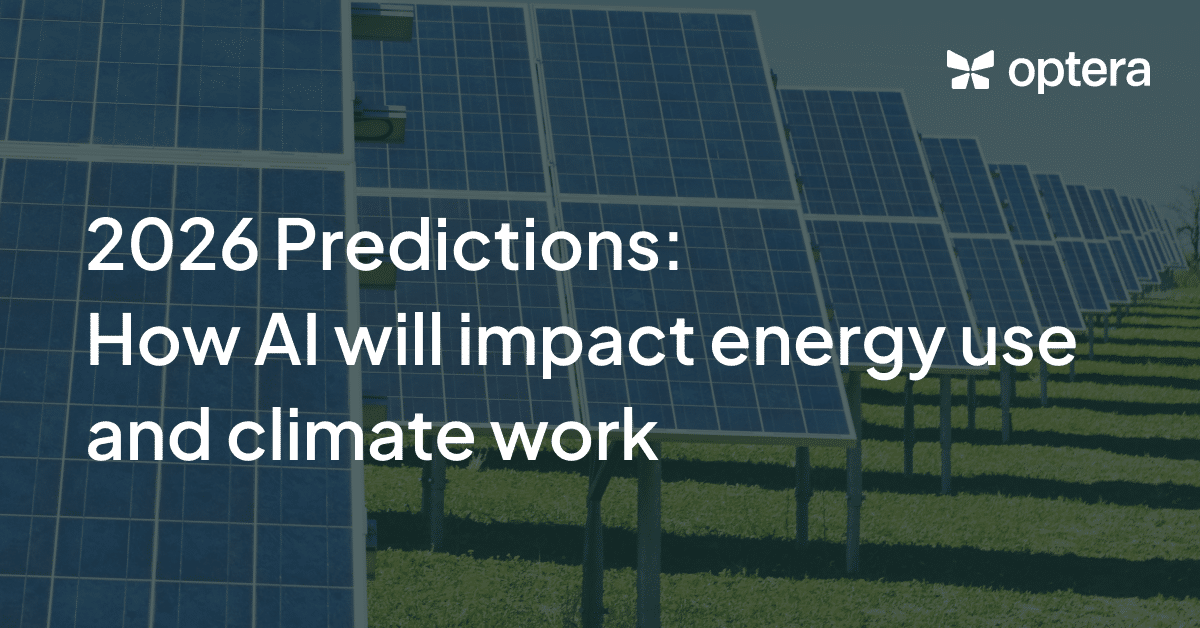 optera

2026 Predictions:
How AI will impact energy use and climate work